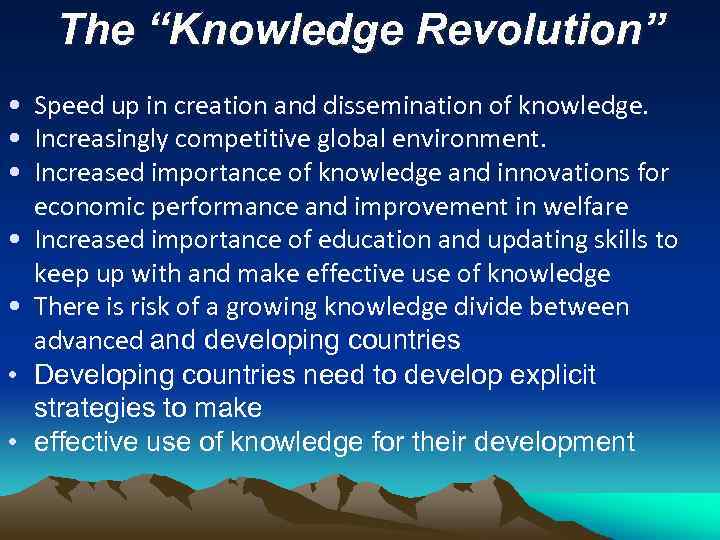 The “Knowledge Revolution”

• Speed up in creation and dissemination of knowledge.
• Increasingly competitive global environment.
• Increased importance of knowledge and innovations for economic performance and improvement in welfare
• Increased importance of education and updating skills to keep up with and make effective use of knowledge
• There is risk of a growing knowledge divide between advanced and developing countries
• Developing countries need to develop explicit strategies to make
• effective use of knowledge for their development